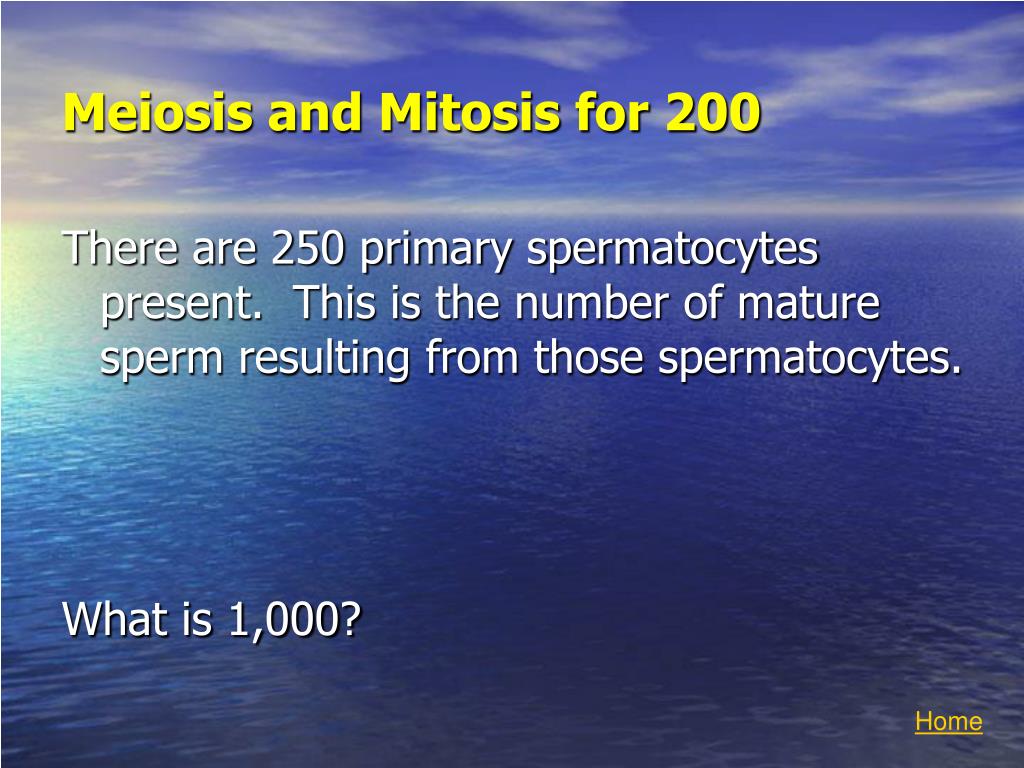 Meiosis and Mitosis for 200

There are 250 primary spermatocytes present. This is the number of mature sperm resulting from those spermatocytes.

What is 1,000?

Home